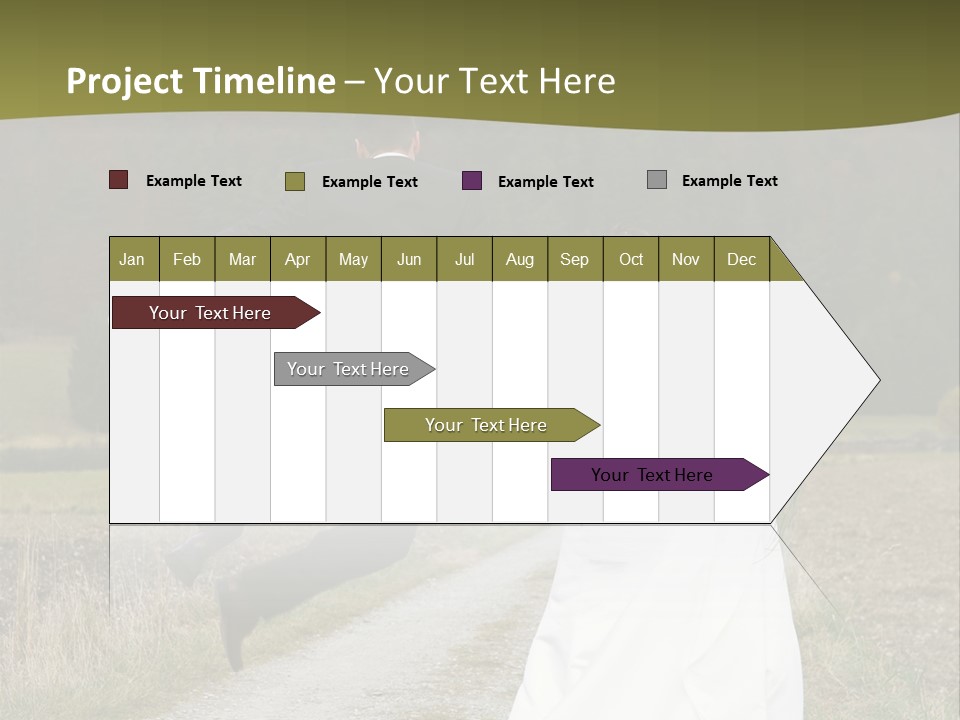 Project Timeline – Your Text Here

Example Text
Example Text
Example Text
Example Text

| Jan | Feb | Mar | Apr | May | Jun | Jul | Aug | Sep | Oct | Nov | Dec |
|---|---|---|---|---|---|---|---|---|---|---|---|

Your Text Here
Your Text Here
Your Text Here
Your Text Here